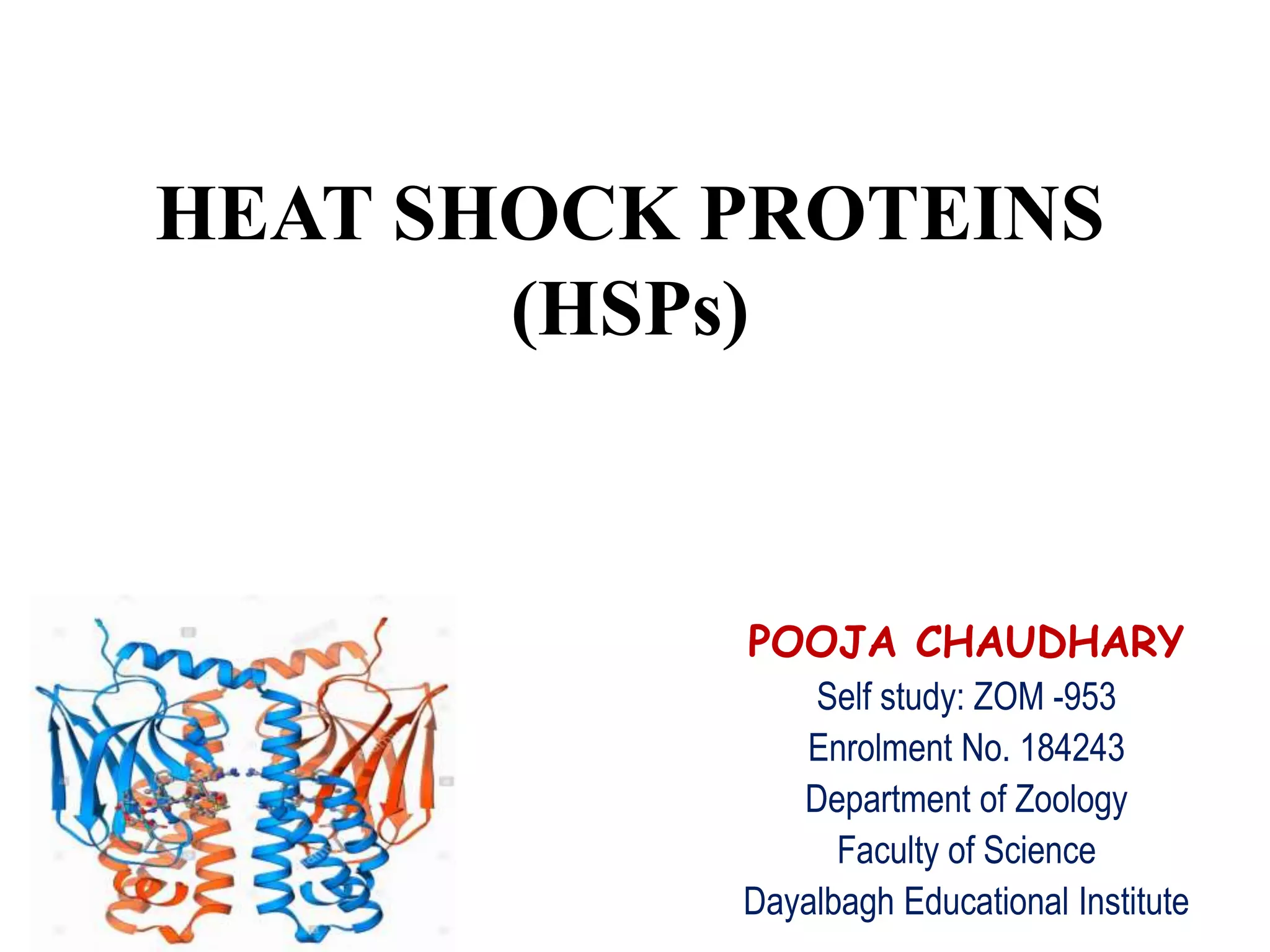 HEAT SHOCK PROTEINS (HSPs)

POOJA CHAUDHARY
Self study: ZOM -953
Enrolment No. 184243
Department of Zoology
Faculty of Science
Dayalbagh Educational Institute